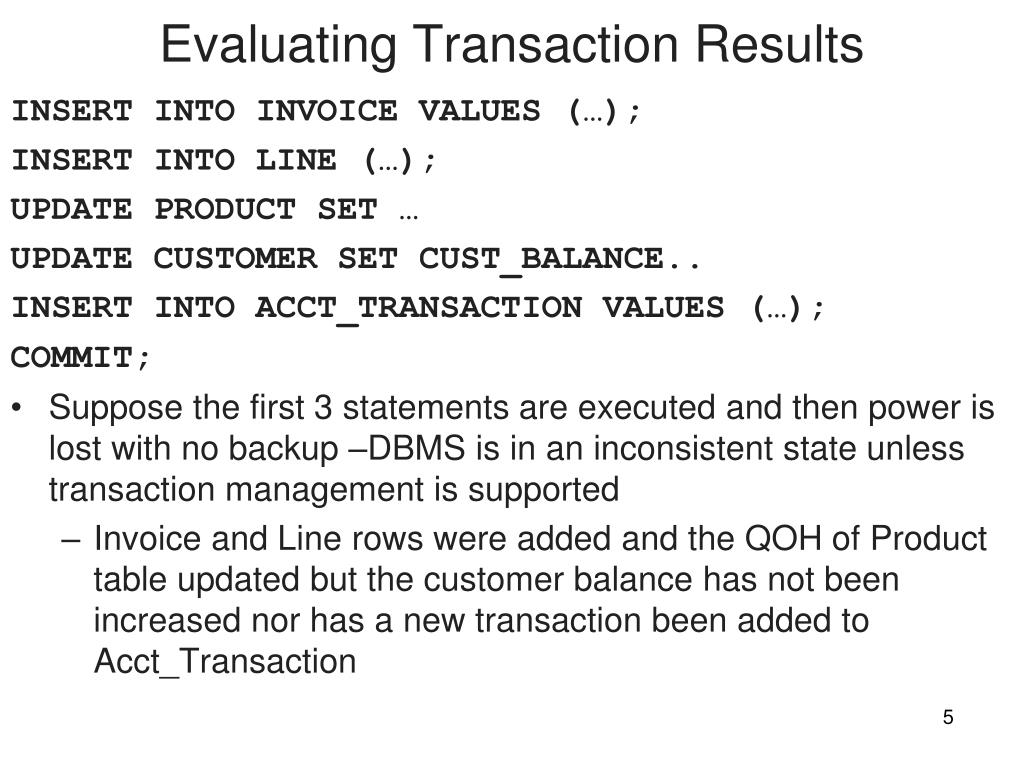 Evaluating Transaction Results

INSERT INTO INVOICE VALUES (…);

INSERT INTO LINE (…);

UPDATE PRODUCT SET …

UPDATE CUSTOMER SET CUST_BALANCE..

INSERT INTO ACCT_TRANSACTION VALUES (…);

COMMIT;

• Suppose the first 3 statements are executed and then power is lost with no backup –DBMS is in an inconsistent state unless transaction management is supported

– Invoice and Line rows were added and the QOH of Product table updated but the customer balance has not been increased nor has a new transaction been added to Acct_Transaction

5